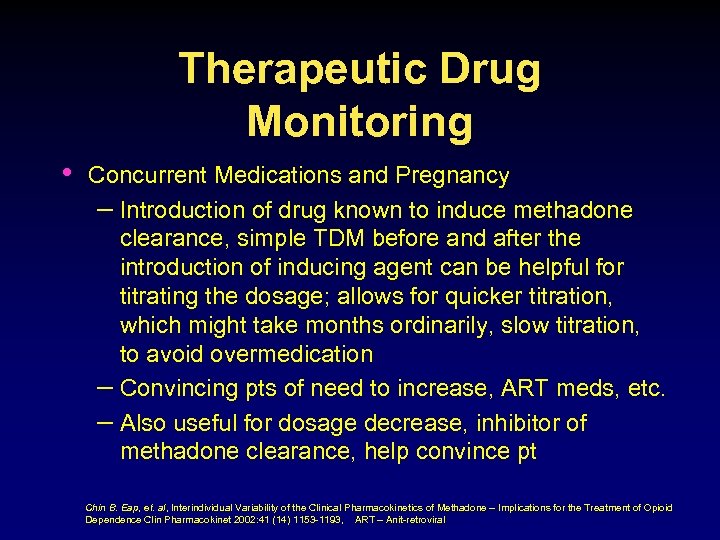 Therapeutic Drug Monitoring

• Concurrent Medications and Pregnancy
– Introduction of drug known to induce methadone clearance, simple TDM before and after the introduction of inducing agent can be helpful for titrating the dosage; allows for quicker titration, which might take months ordinarily, slow titration, to avoid overmedication
– Convincing pts of need to increase, ART meds, etc.
– Also useful for dosage decrease, inhibitor of methadone clearance, help convince pt

Chin B. Eap, et. al, Interindividual Variability of the Clinical Pharmacokinetics of Methadone – Implications for the Treatment of Opioid Dependence Clin Pharmacokinet 2002:41 (14) 1153-1193, ART – Anit-retroviral